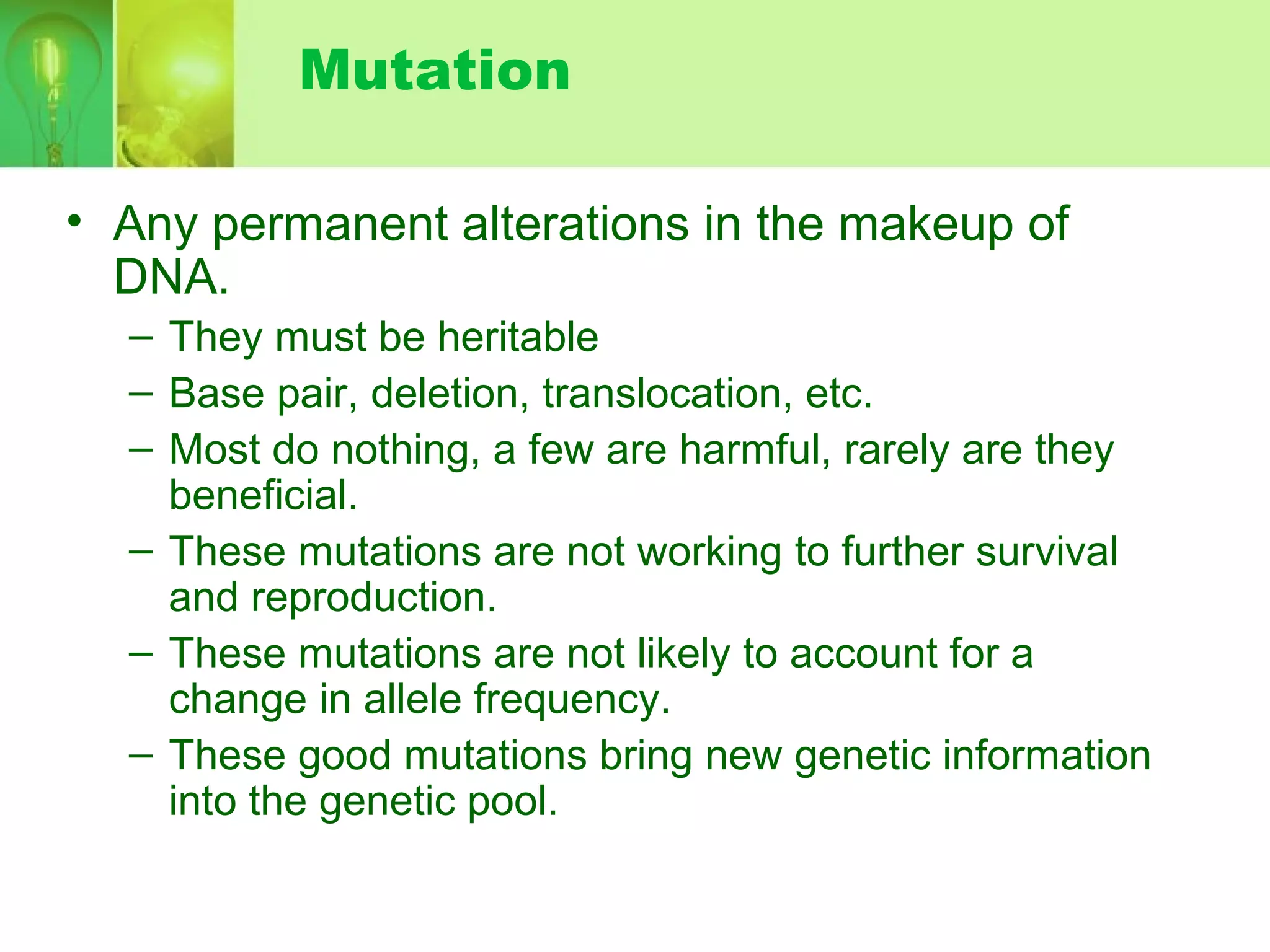 Mutation

• Any permanent alterations in the makeup of DNA.
  – They must be heritable
  – Base pair, deletion, translocation, etc.
  – Most do nothing, a few are harmful, rarely are they beneficial.
  – These mutations are not working to further survival and reproduction.
  – These mutations are not likely to account for a change in allele frequency.
  – These good mutations bring new genetic information into the genetic pool.